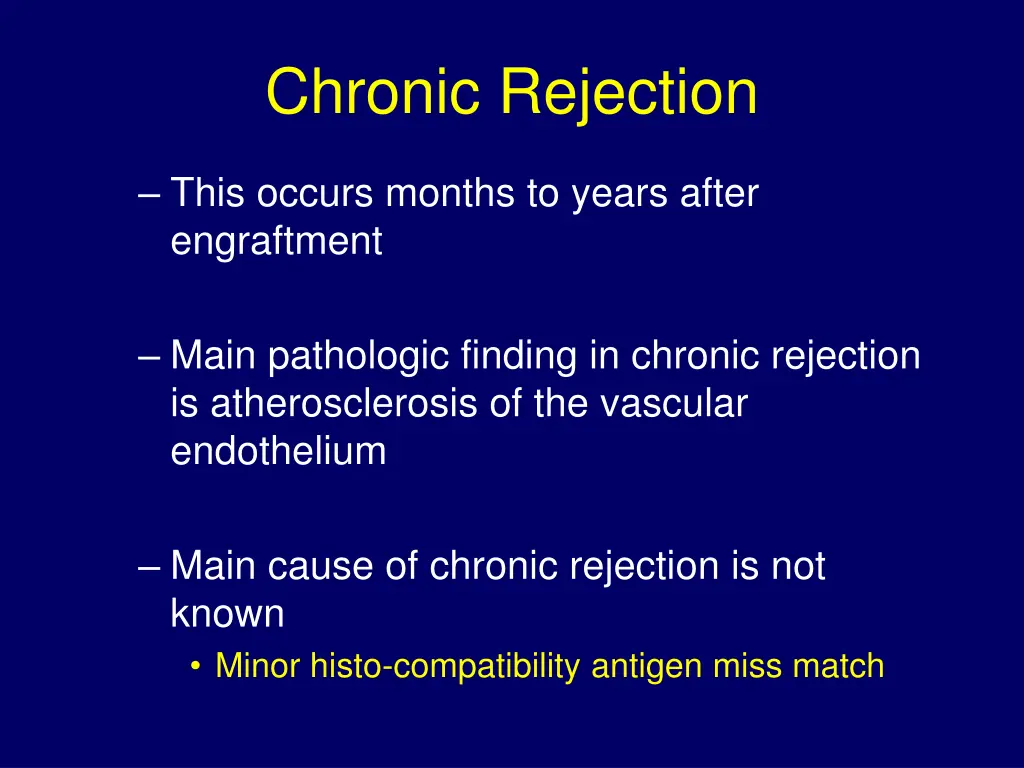 Chronic Rejection

– This occurs months to years after engraftment

– Main pathologic finding in chronic rejection is atherosclerosis of the vascular endothelium

– Main cause of chronic rejection is not known

• Minor histo-compatibility antigen miss match